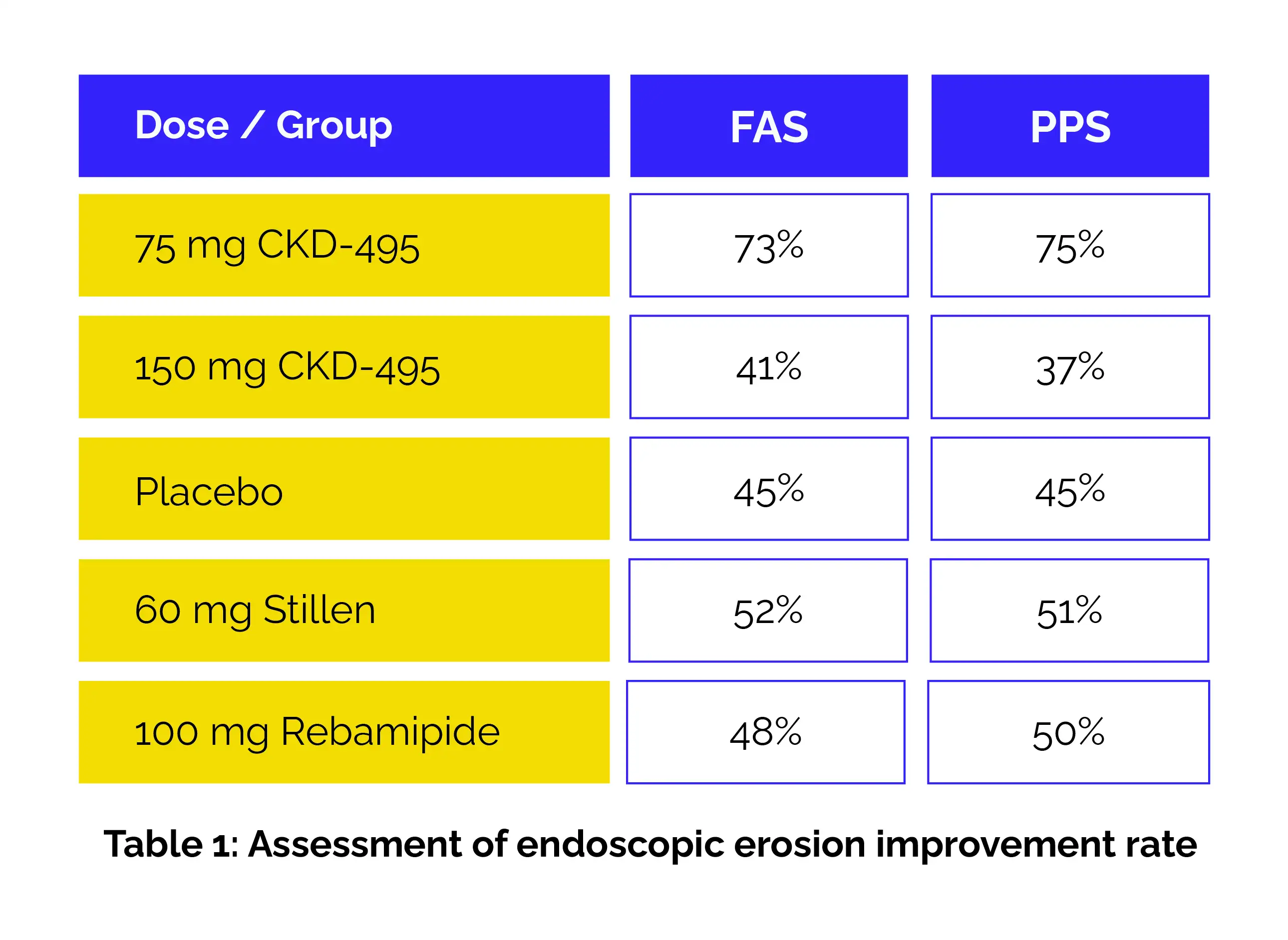 | Dose / Group | FAS | PPS |
|---|---|---|
| 75 mg CKD-495 | 73% | 75% |
| 150 mg CKD-495 | 41% | 37% |
| Placebo | 45% | 45% |
| 60 mg Stillen | 52% | 51% |
| 100 mg Rebamipide | 48% | 50% |

Table 1: Assessment of endoscopic erosion improvement rate